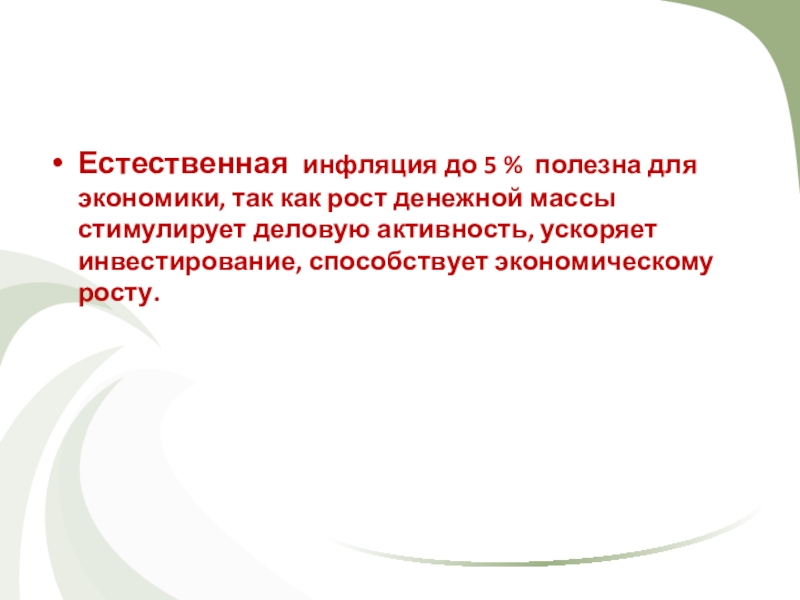 • Естественная инфляция до 5 % полезна для экономики, так как рост денежной массы стимулирует деловую активность, ускоряет инвестирование, способствует экономическому росту.